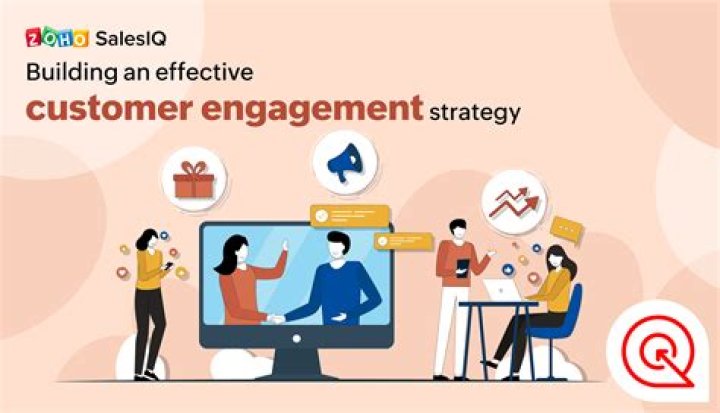 ZOHO SalesIQ
Building an effective
customer engagement strategy